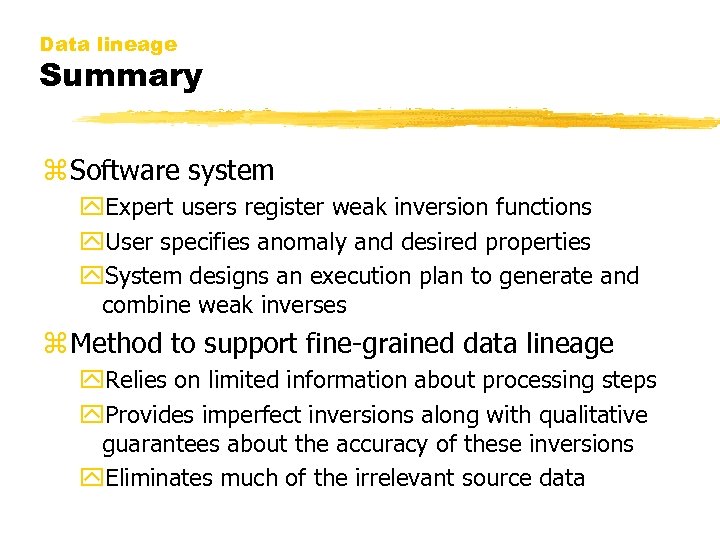 Data lineage
Summary

Software system

Expert users register weak inversion functions

User specifies anomaly and desired properties

System designs an execution plan to generate and combine weak inverses

Method to support fine-grained data lineage

Relies on limited information about processing steps

Provides imperfect inversions along with qualitative guarantees about the accuracy of these inversions

Eliminates much of the irrelevant source data